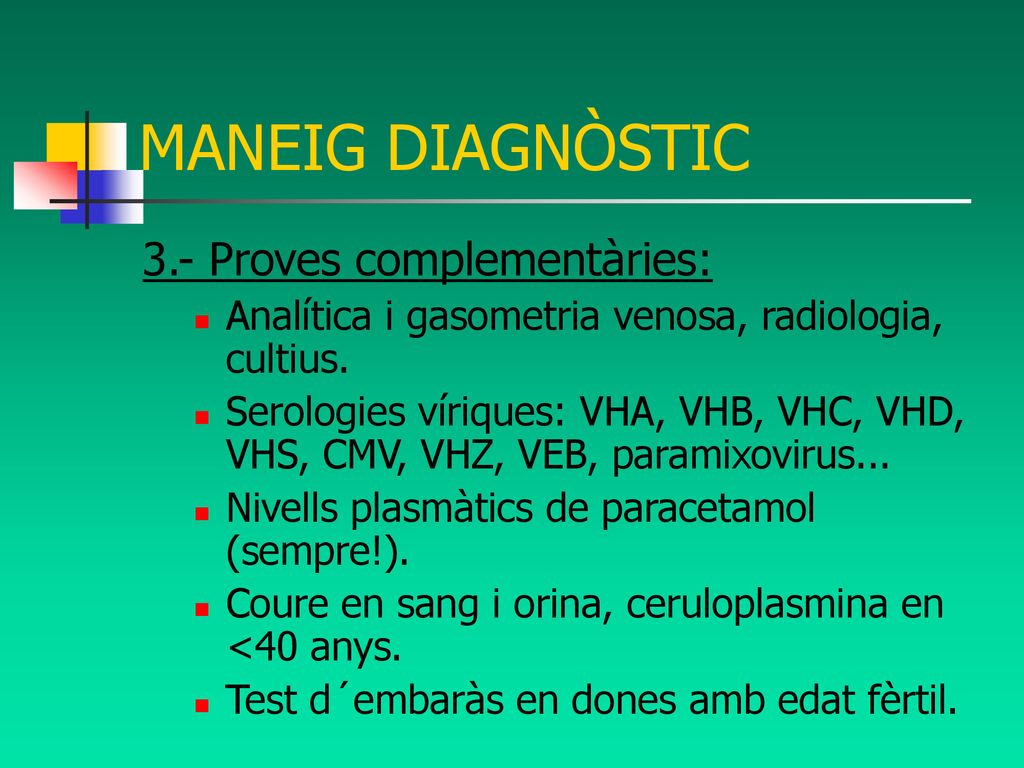 MANEIG DIAGNÒSTIC

3.- Proves complementàries:

- Analítica i gasometria venosa, radiologia, cultius.
- Serologies víriques: VHA, VHB, VHC, VHD, VHS, CMV, VHZ, VEB, paramixovirus...
- Nivells plasmàtics de paracetamol (sempre!).
- Coure en sang i orina, ceruloplasmina en <40 anys.
- Test d´embaràs en dones amb edat fèrtil.